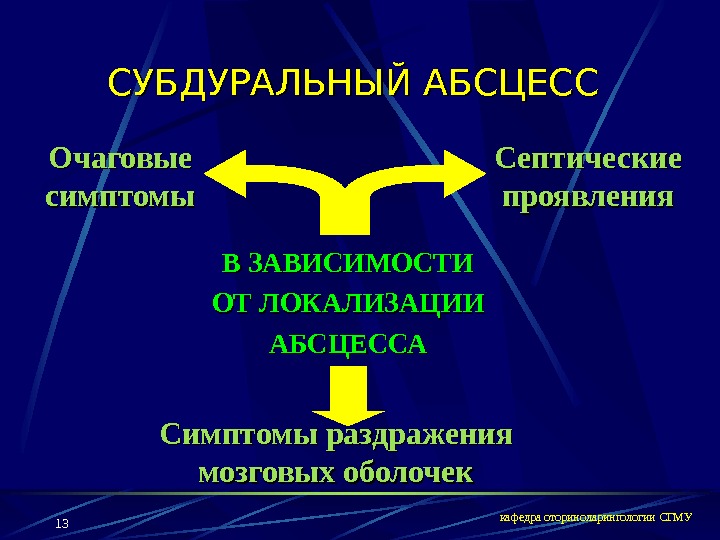 СУБДУРАЛЬНЫЙ АБСЦЕСС

Очаговые симптомы

Септические проявления

В ЗАВИСИМОСТИ ОТ ЛОКАЛИЗАЦИИ АБСЦЕССА

Симптомы раздражения мозговых оболочек

13

кафедра оториноларингологии СГМУ